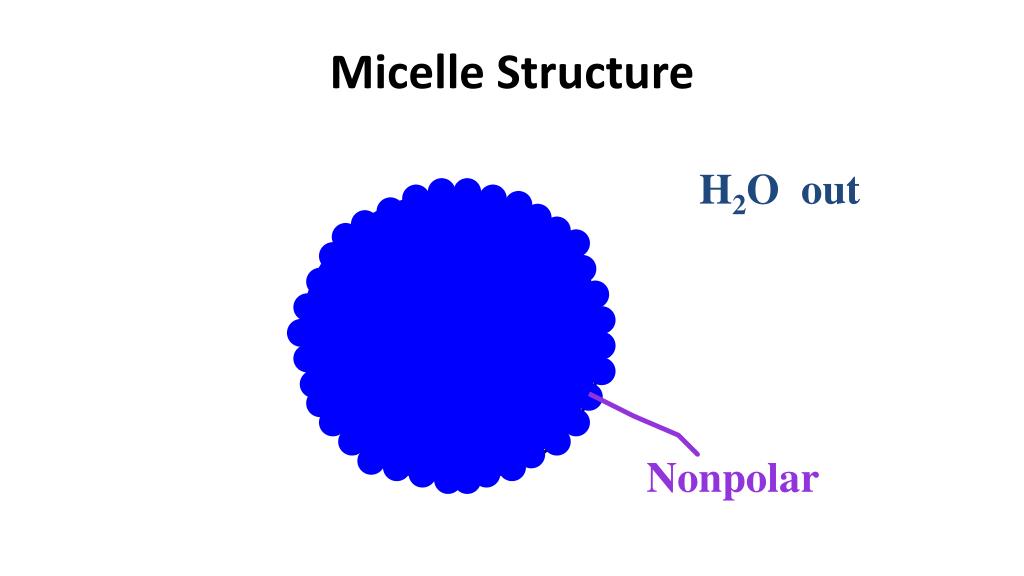 Micelle Structure

$H_2O$ out

Nonpolar